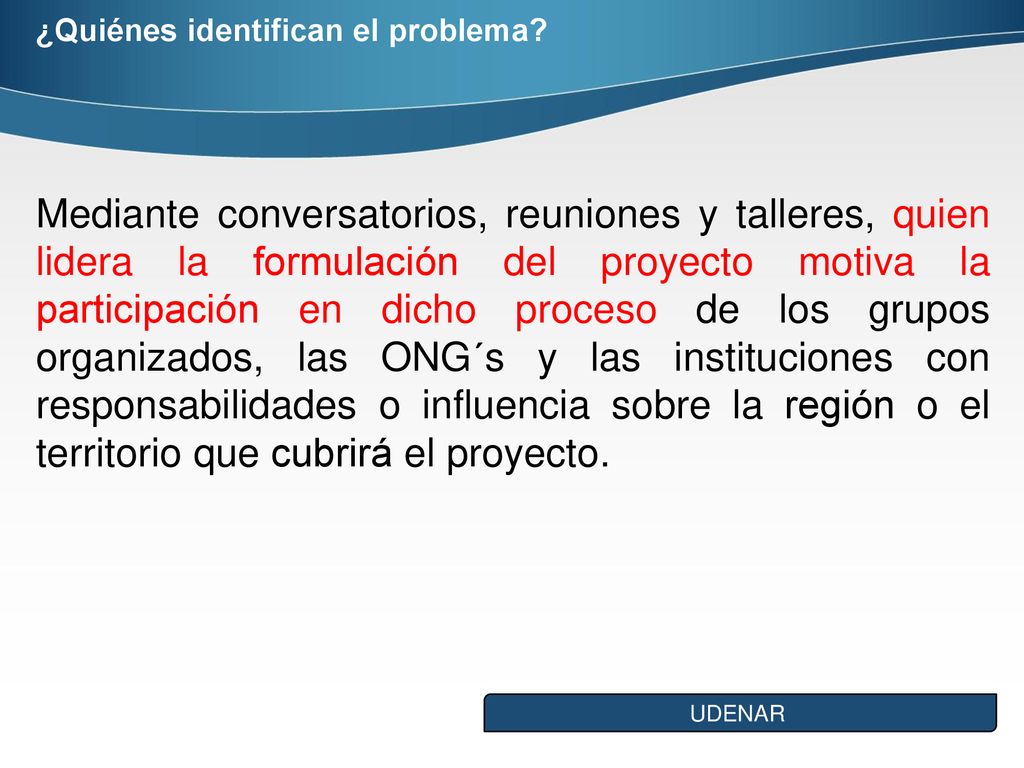 ¿Quiénes identifican el problema?

Mediante conversatorios, reuniones y talleres, quien lidera la formulación del proyecto motiva la participación en dicho proceso de los grupos organizados, las ONG´s y las instituciones con responsabilidades o influencia sobre la región o el territorio que cubrirá el proyecto.

UDENAR